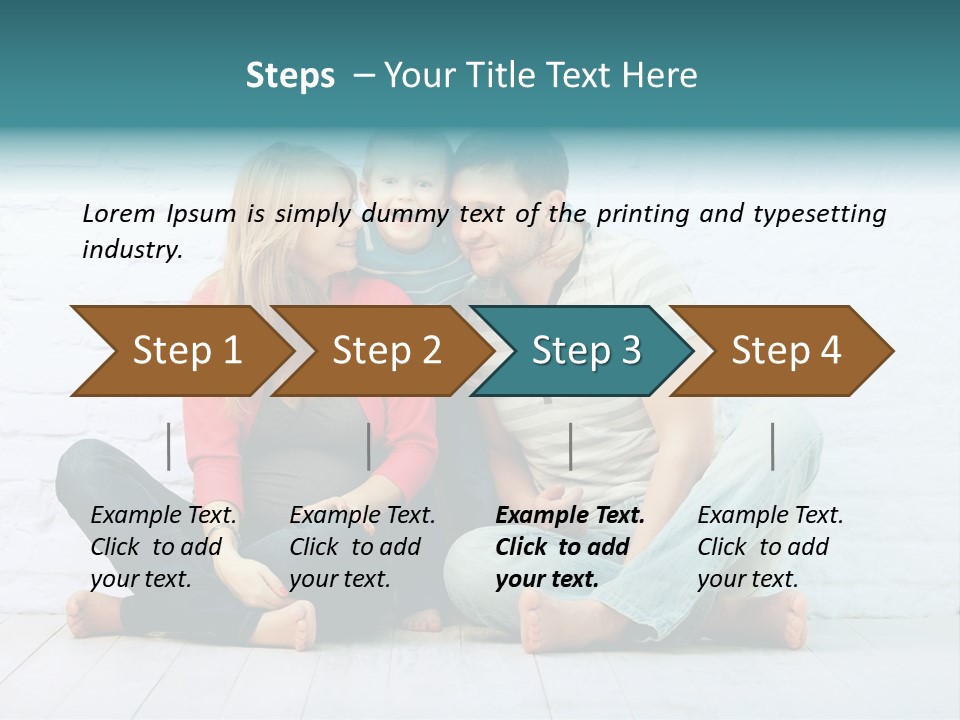 Steps – Your Title Text Here

Lorem Ipsum is simply dummy text of the printing and typesetting industry.

Step 1

Step 2

Step 3

Step 4

Example Text. Click to add your text.

Example Text. Click to add your text.

Example Text. Click to add your text.

Example Text. Click to add your text.